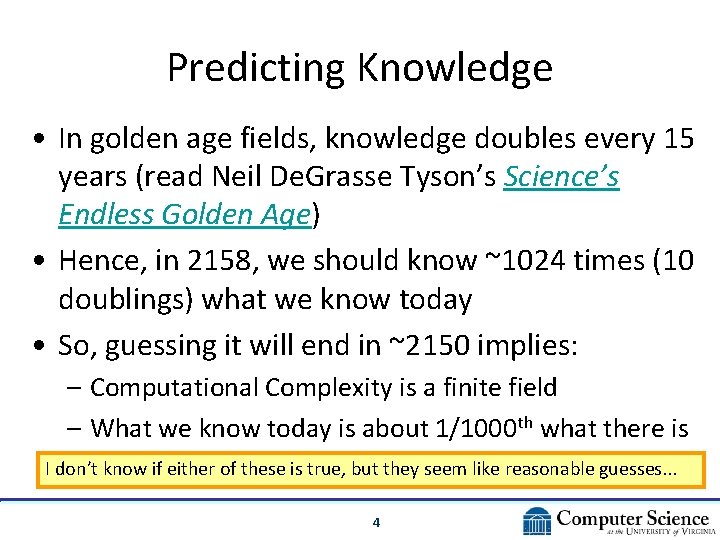 Predicting Knowledge

• In golden age fields, knowledge doubles every 15 years (read Neil DeGrasse Tyson's Science's Endless Golden Age)

• Hence, in 2158, we should know ~1024 times (10 doublings) what we know today

• So, guessing it will end in ~2150 implies:

– Computational Complexity is a finite field

– What we know today is about 1/1000$^{th}$ what there is

I don't know if either of these is true, but they seem like reasonable guesses...

4

Computer Science at the University of Virginia